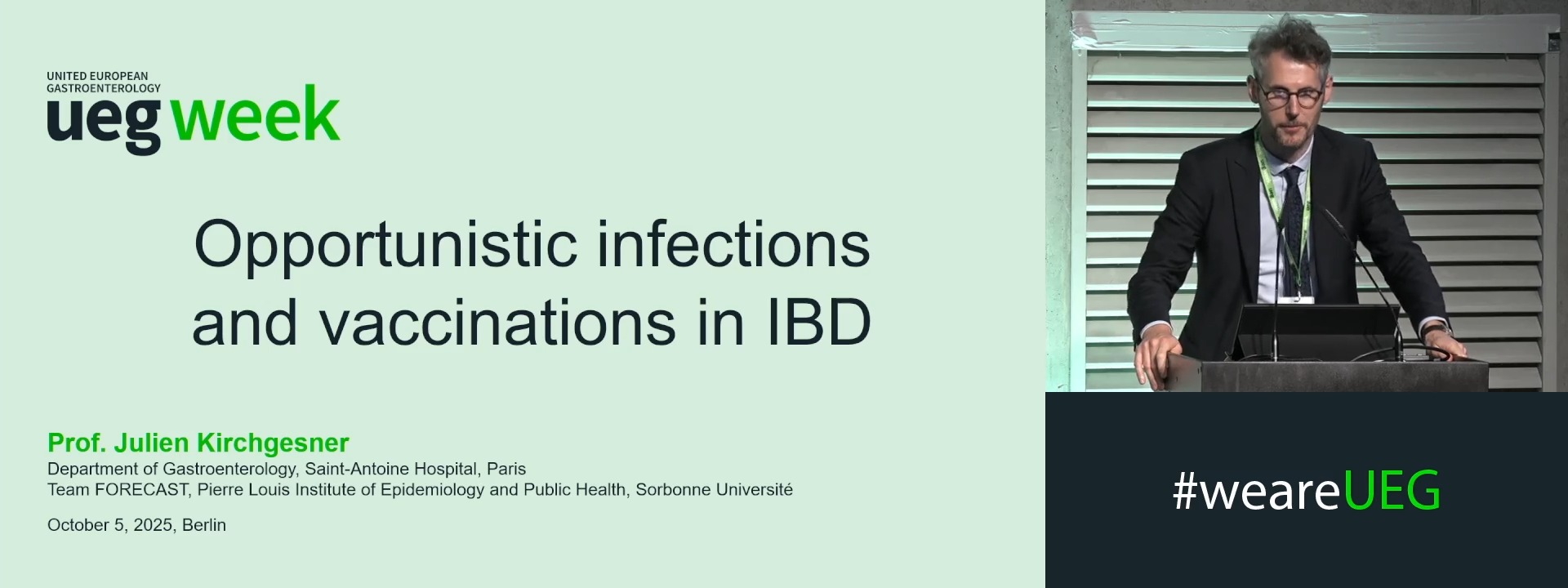 UNITED EUROPEAN
GASTROENTEROLOGY
ueg week

Opportunistic infections and vaccinations in IBD

Prof. Julien Kirchgesner
Department of Gastroenterology, Saint-Antoine Hospital, Paris
Team FORECAST, Pierre Louis Institute of Epidemiology and Public Health, Sorbonne Université

October 5, 2025, Berlin

#weareUEG